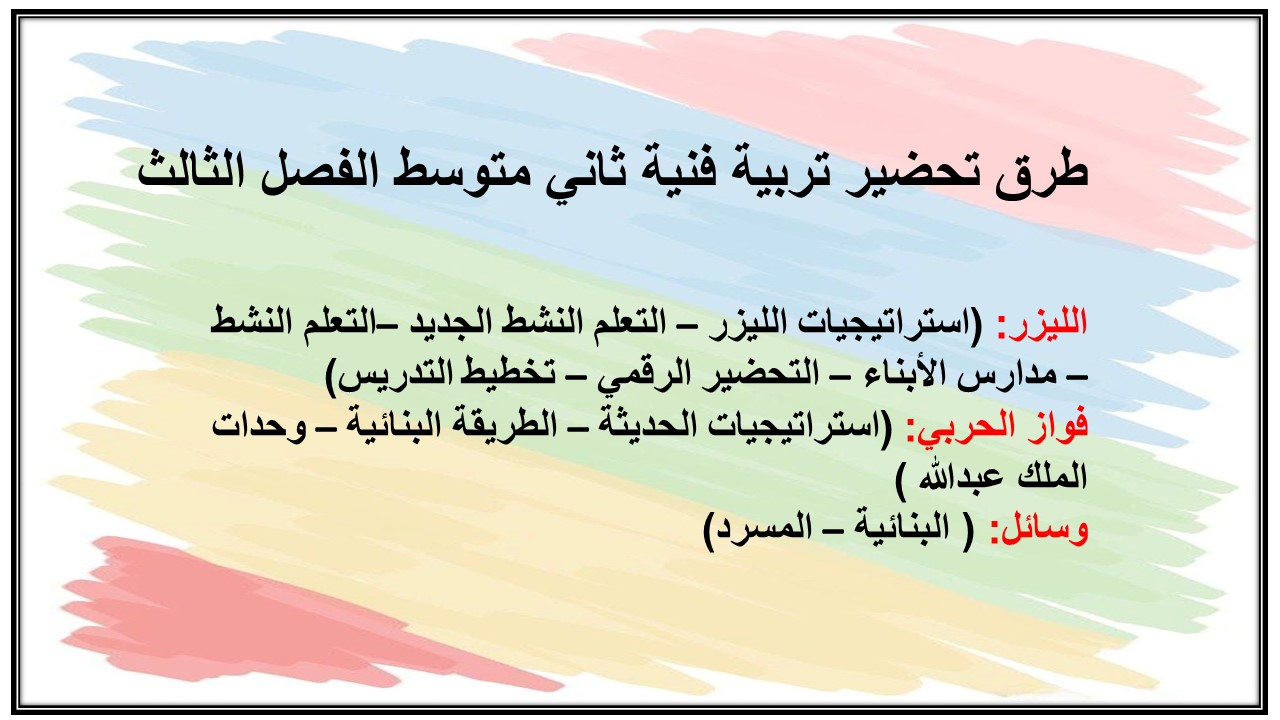 طرق تحضير تربية فنية ثاني متوسط الفصل الثالث

الليزر: (استراتيجيات الليزر – التعلم النشط الجديد –التعلم النشط – مدارس الأبناء – التحضير الرقمي – تخطيط التدريس)
فواز الحربي: (استراتيجيات الحديثة – الطريقة البنائية – وحدات الملك عبدالله )
وسائل: ( البنائية – المسرد)